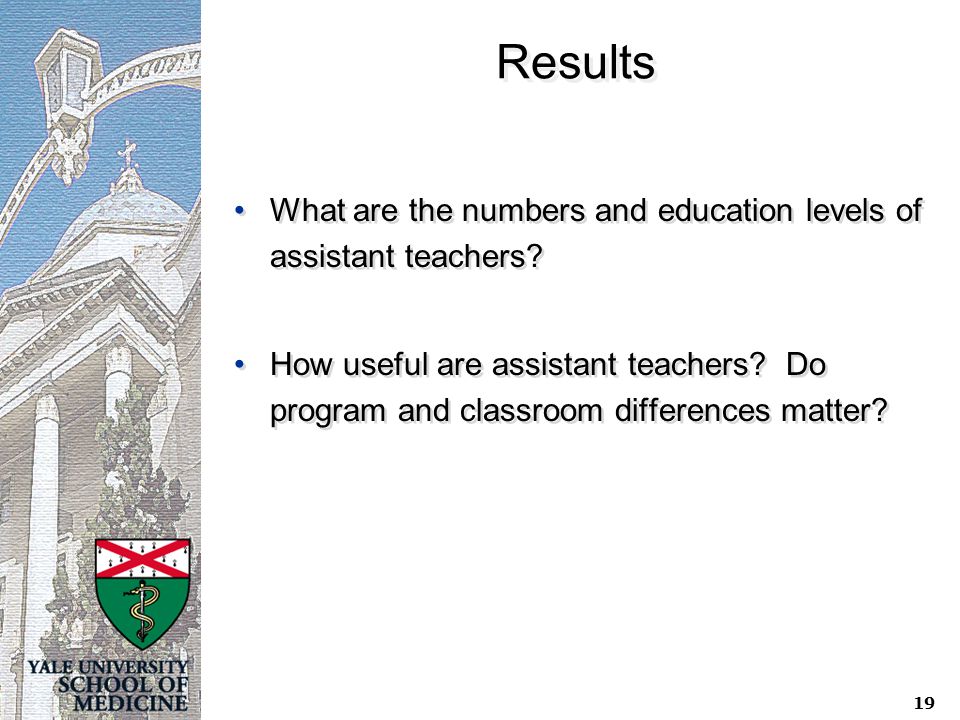 Results

• What are the numbers and education levels of assistant teachers?

• How useful are assistant teachers? Do program and classroom differences matter?

YALE UNIVERSITY
SCHOOL OF
MEDICINE

19